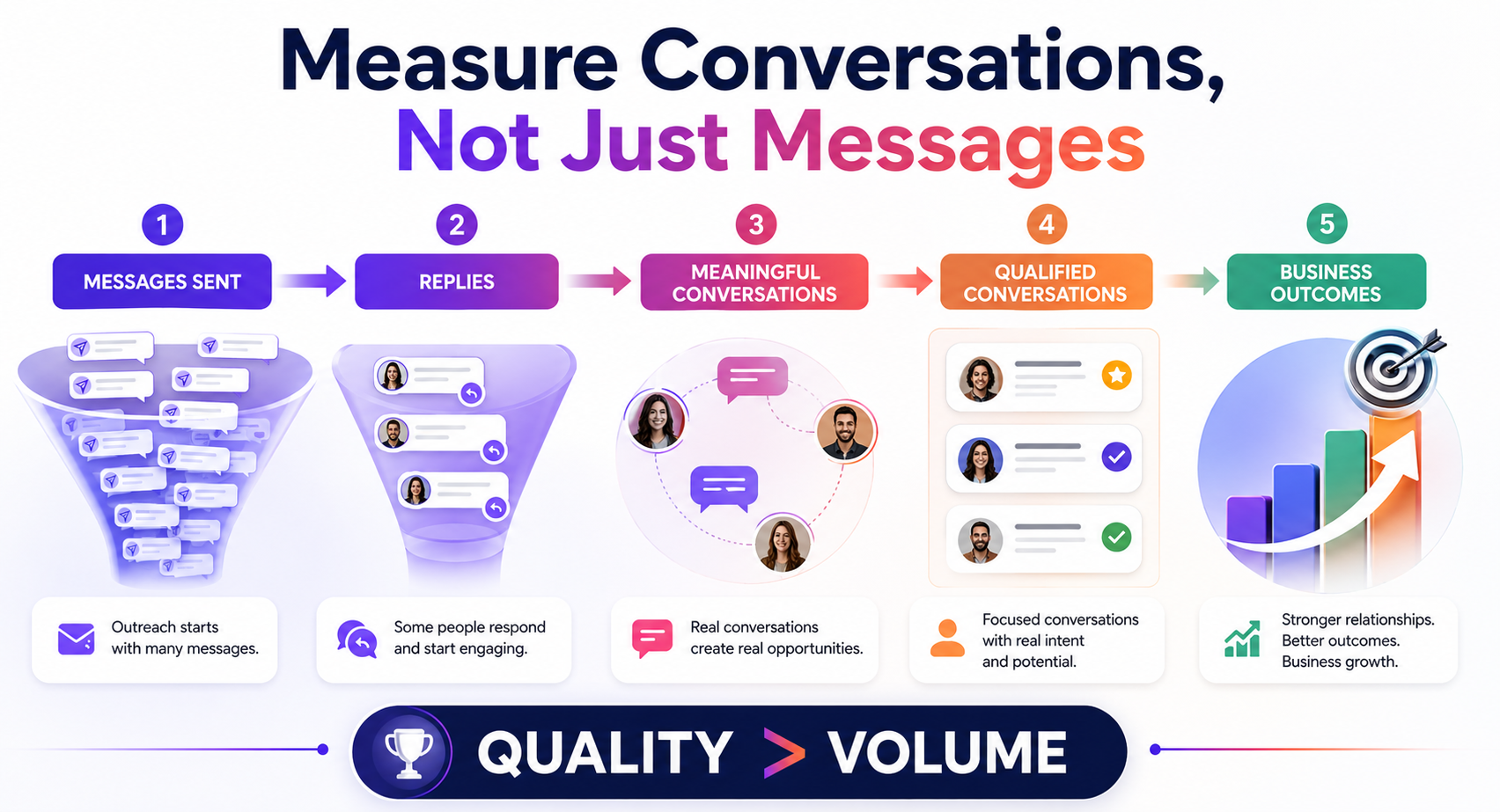 Measure Conversations,
Not Just Messages

1
MESSAGES SENT

2
REPLIES

3
MEANINGFUL CONVERSATIONS

4
QUALIFIED CONVERSATIONS

5
BUSINESS OUTCOMES

Outreach starts with many messages.

Some people respond and start engaging.

Real conversations create real opportunities.

Focused conversations with real intent and potential.

Stronger relationships. Better outcomes. Business growth.

QUALITY > VOLUME